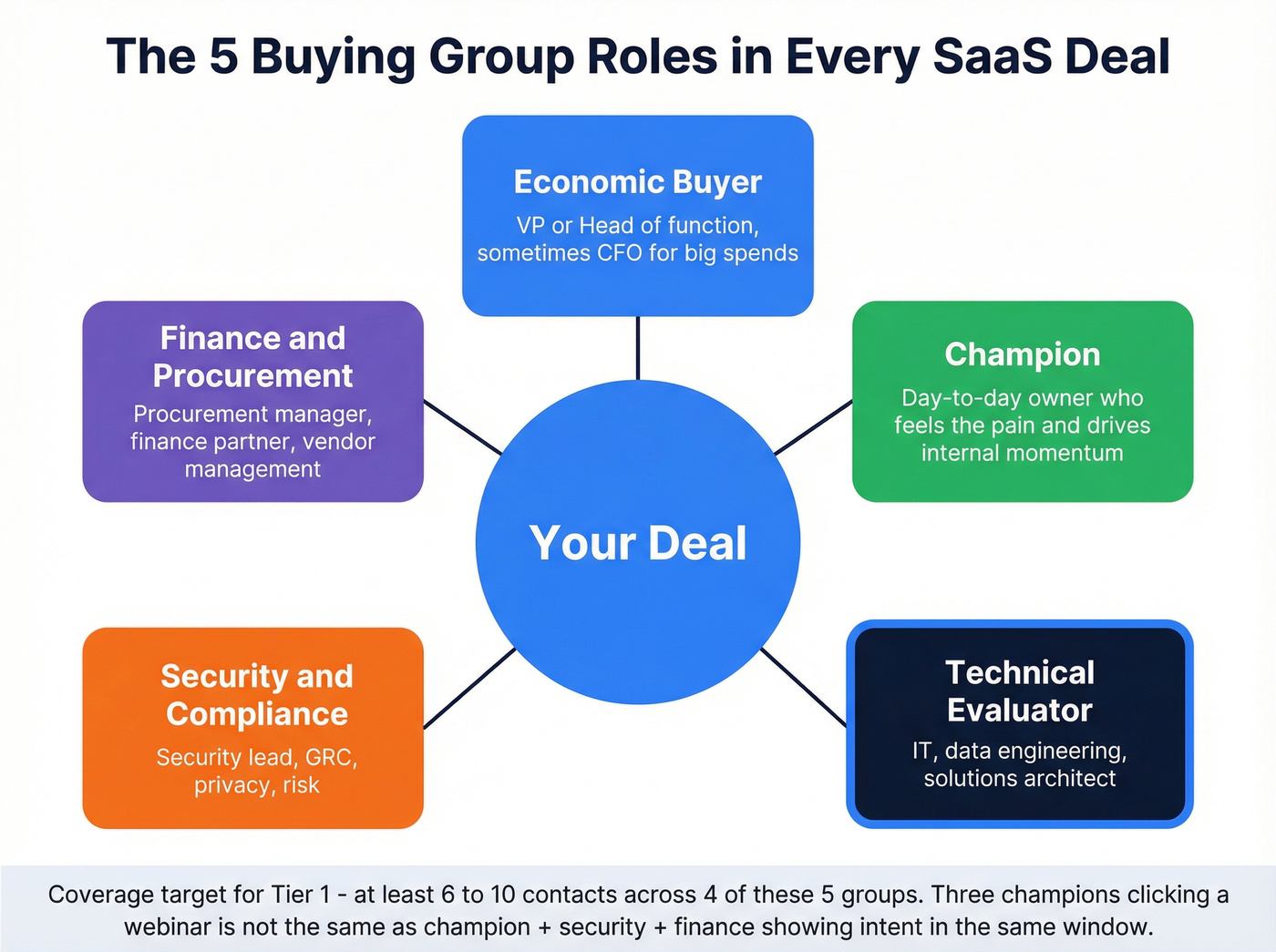 The 5 Buying Group Roles in Every SaaS Deal

Economic Buyer
VP or Head of function, sometimes CFO for big spends

Finance and Procurement
Procurement manager, finance partner, vendor management

Champion
Day-to-day owner who feels the pain and drives internal momentum

Your Deal

Security and Compliance
Security lead, GRC, privacy, risk

Technical Evaluator
IT, data engineering, solutions architect

Coverage target for Tier 1 - at least 6 to 10 contacts across 4 of these 5 groups. Three champions clicking a webinar is not the same as champion + security + finance showing intent in the same window.